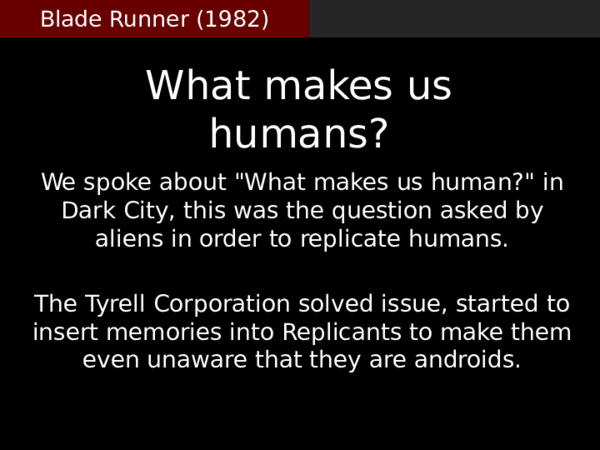 Blade Runner (1982)

What makes us humans?

We spoke about "What makes us human?" in Dark City, this was the question asked by aliens in order to replicate humans.

The Tyrell Corporation solved issue, started to insert memories into Replicants to make them even unaware that they are androids.